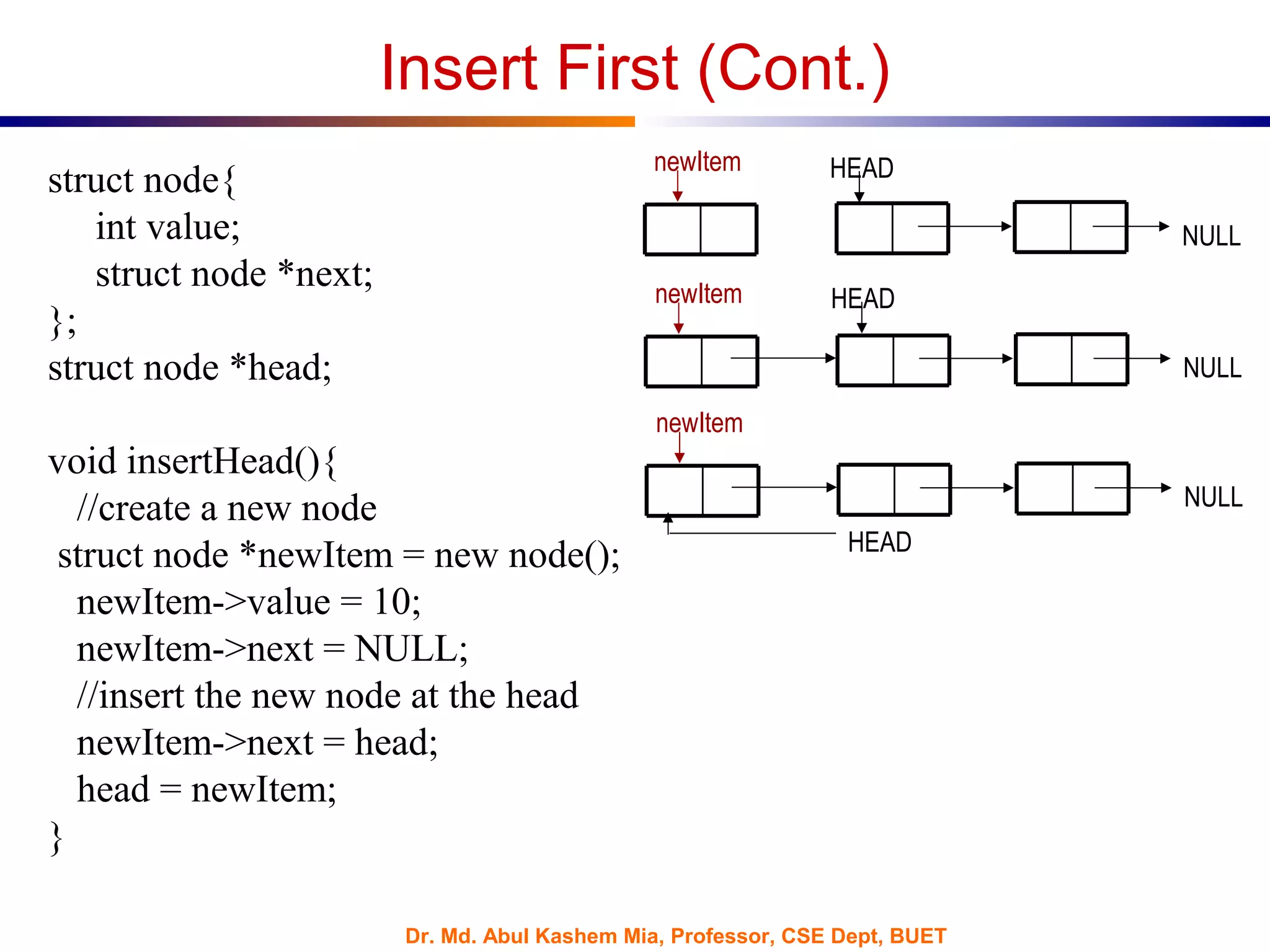 Insert First (Cont.)

struct node{
int value;
struct node *next;
};
struct node *head;

void insertHead(){
//create a new node
struct node *newItem = new node();
newItem->value = 10;
newItem->next = NULL;
//insert the new node at the head
newItem->next = head;
head = newItem;
}

newItem
HEAD
NULL
newItem
HEAD
NULL
newItem
NULL
HEAD

Dr. Md. Abul Kashem Mia, Professor, CSE Dept, BUET